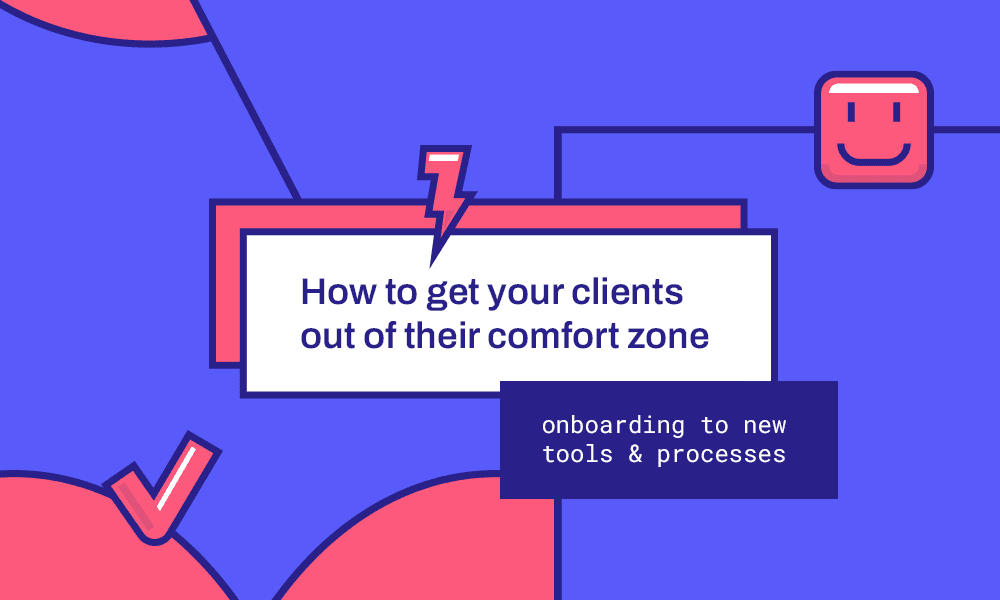 How to get your clients out of their comfort zone

onboarding to new tools & processes